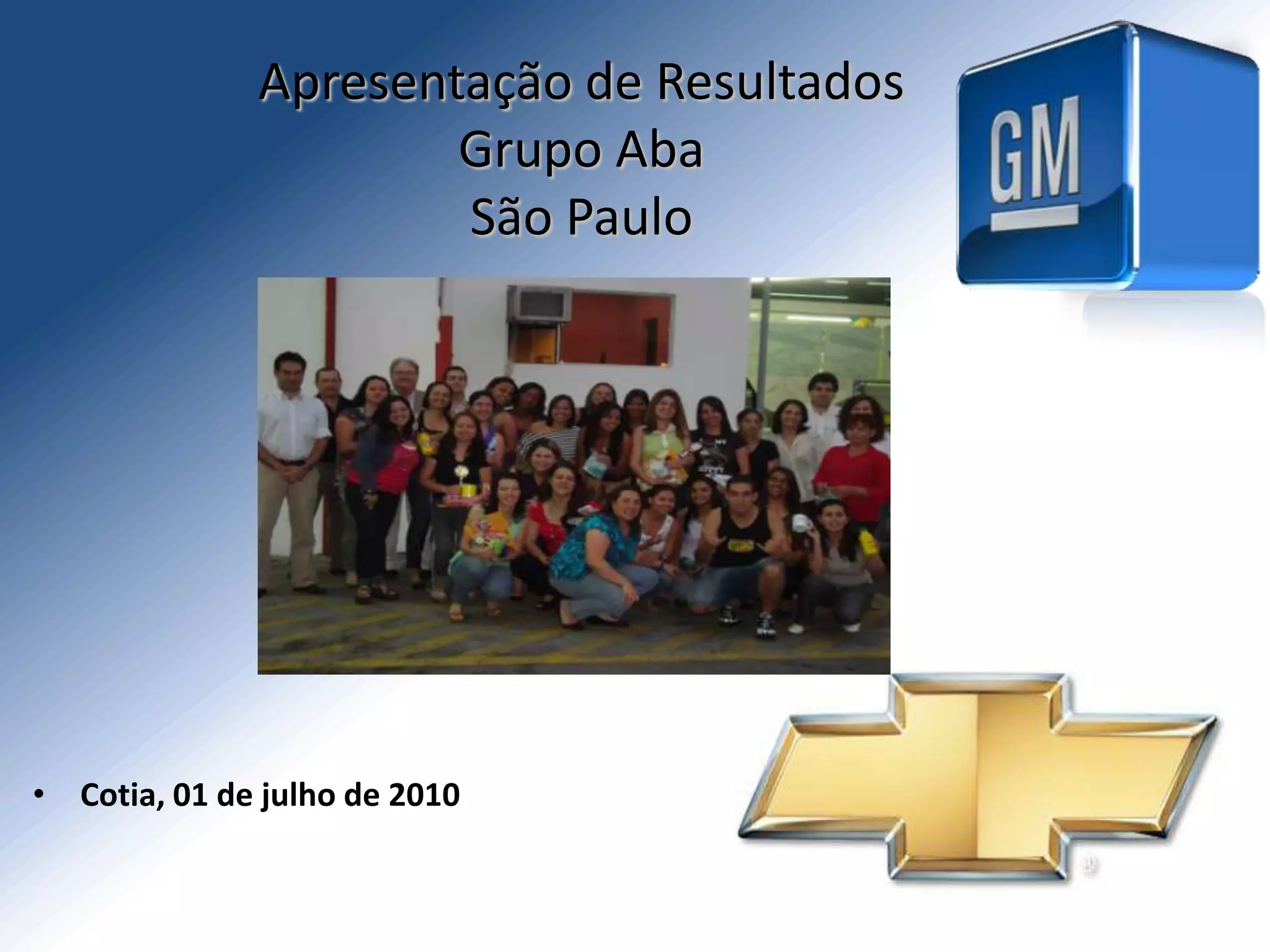 Apresentação de Resultados
Grupo Aba
São Paulo

GM

• Cotia, 01 de julho de 2010